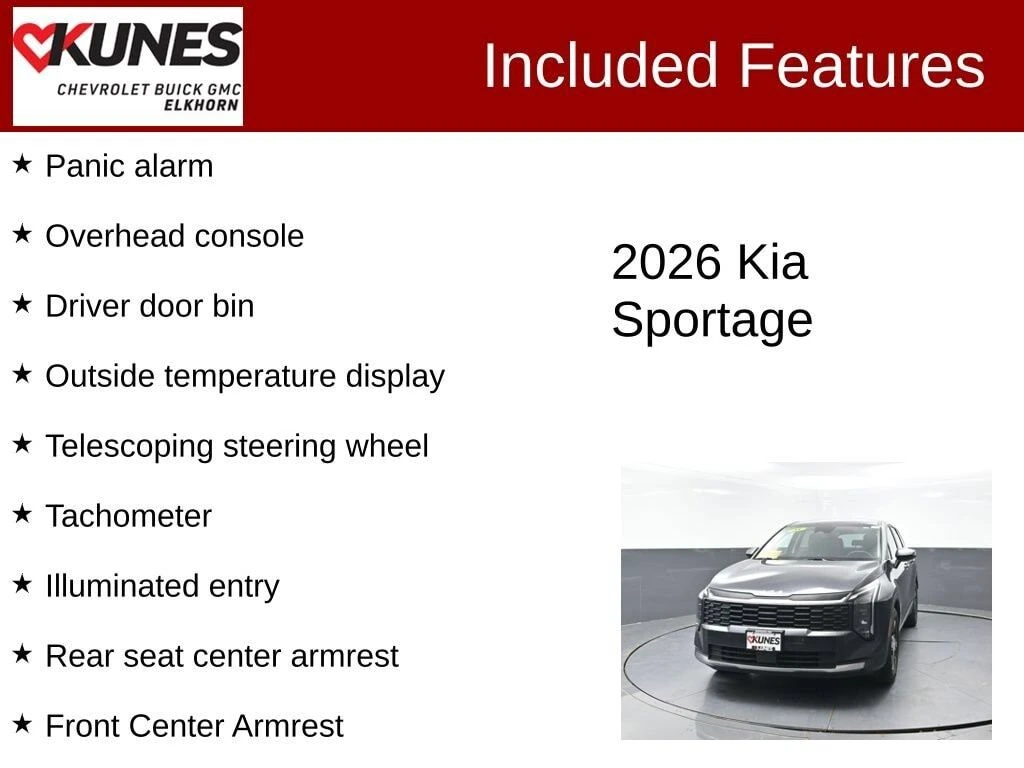 KUNES
CHEVROLET BUICK GMC
ELKHORN

Included Features

★ Panic alarm

★ Overhead console

★ Driver door bin

★ Outside temperature display

★ Telescoping steering wheel

★ Tachometer

★ Illuminated entry

★ Rear seat center armrest

★ Front Center Armrest

2026 Kia Sportage

KUNES